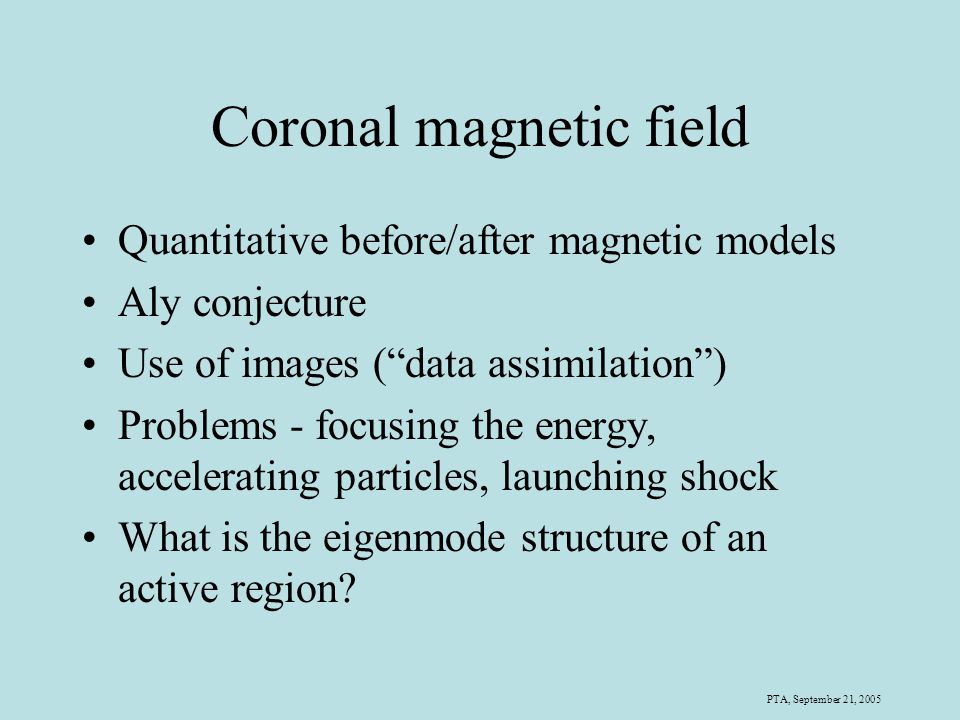 Coronal magnetic field

• Quantitative before/after magnetic models
• Aly conjecture
• Use of images (“data assimilation”)
• Problems - focusing the energy, accelerating particles, launching shock
• What is the eigenmode structure of an active region?

PTA, September 21, 2005